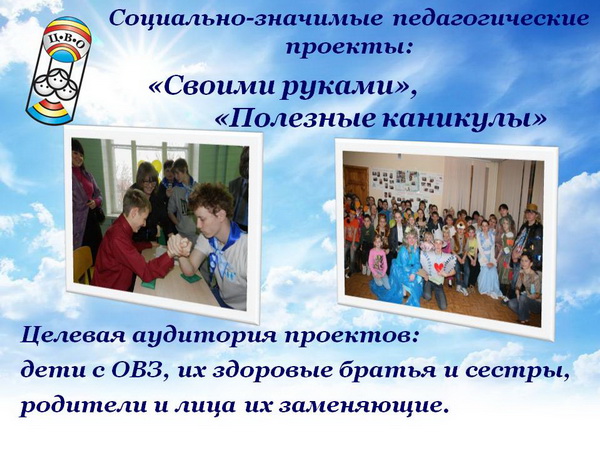 П•В•О

Социально-значимые педагогические проекты:

«Своими руками»,
«Полезные каникулы»

Целевая аудитория проектов:
дети с ОВЗ, их здоровые братья и сестры,
родители и лица их заменяющие.